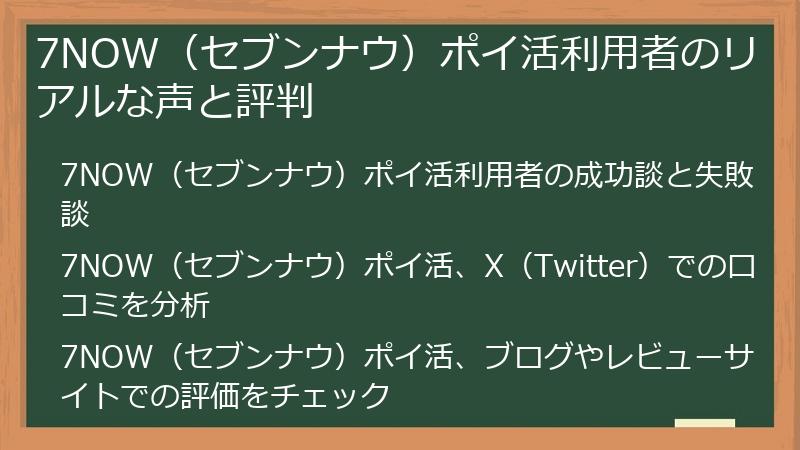 7NOW（セブンナウ）ポイ活利用者のリアルな声と評判

7NOW（セブンナウ）ポイ活利用者の成功談と失敗談

7NOW（セブンナウ）ポイ活、X（Twitter）での口コミを分析

7NOW（セブンナウ）ポイ活、ブログやレビューサイトでの評価をチェック